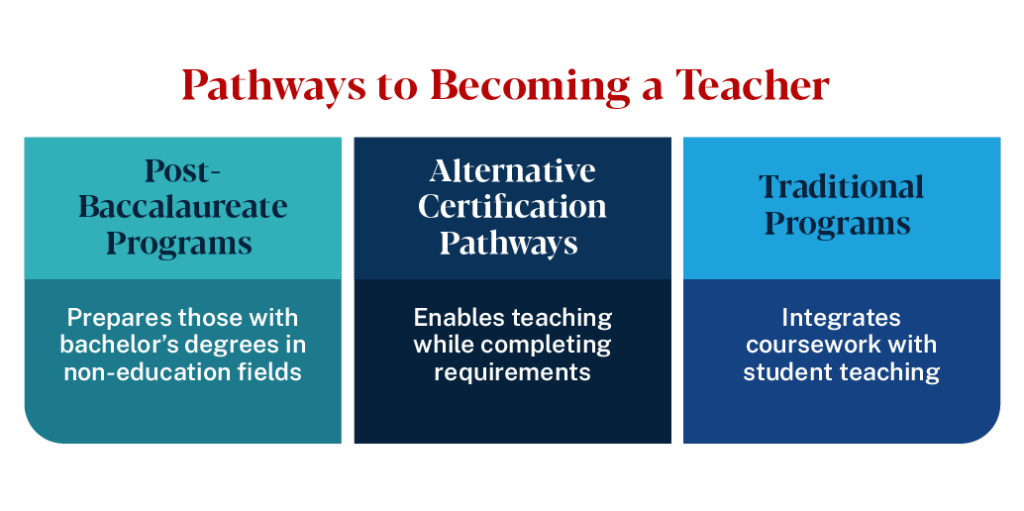 Pathways to Becoming a Teacher

Post-Baccalaureate Programs

Prepares those with bachelor's degrees in non-education fields

Alternative Certification Pathways

Enables teaching while completing requirements

Traditional Programs

Integrates coursework with student teaching